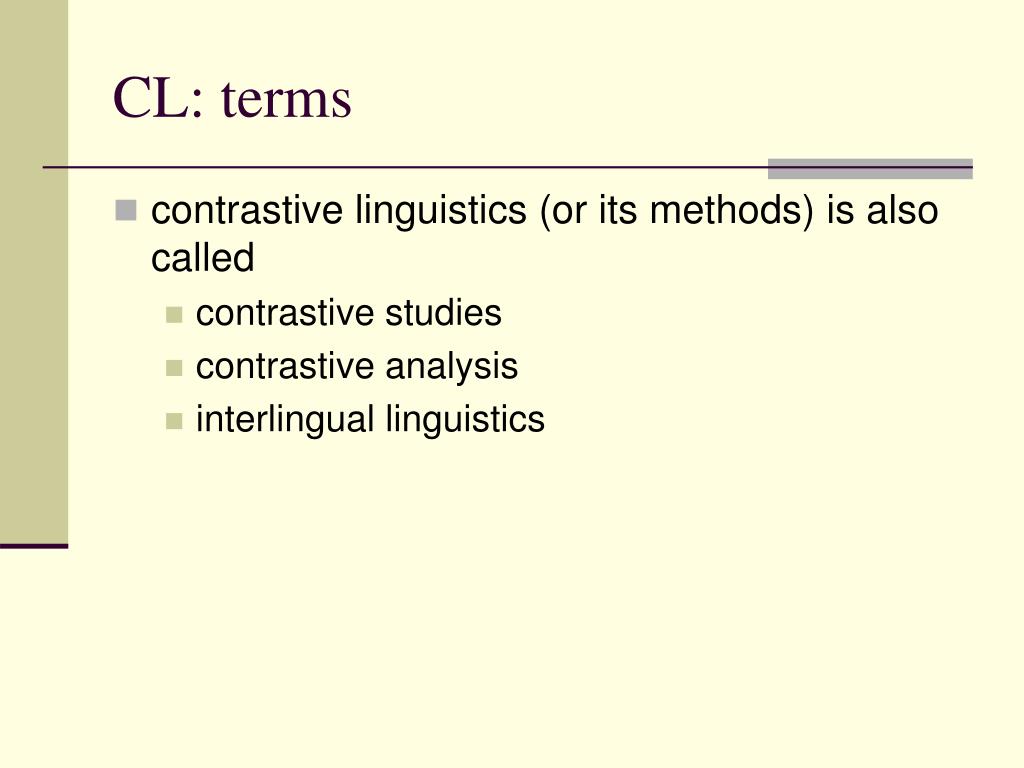 CL: terms

contrastive linguistics (or its methods) is also called

contrastive studies

contrastive analysis

interlingual linguistics